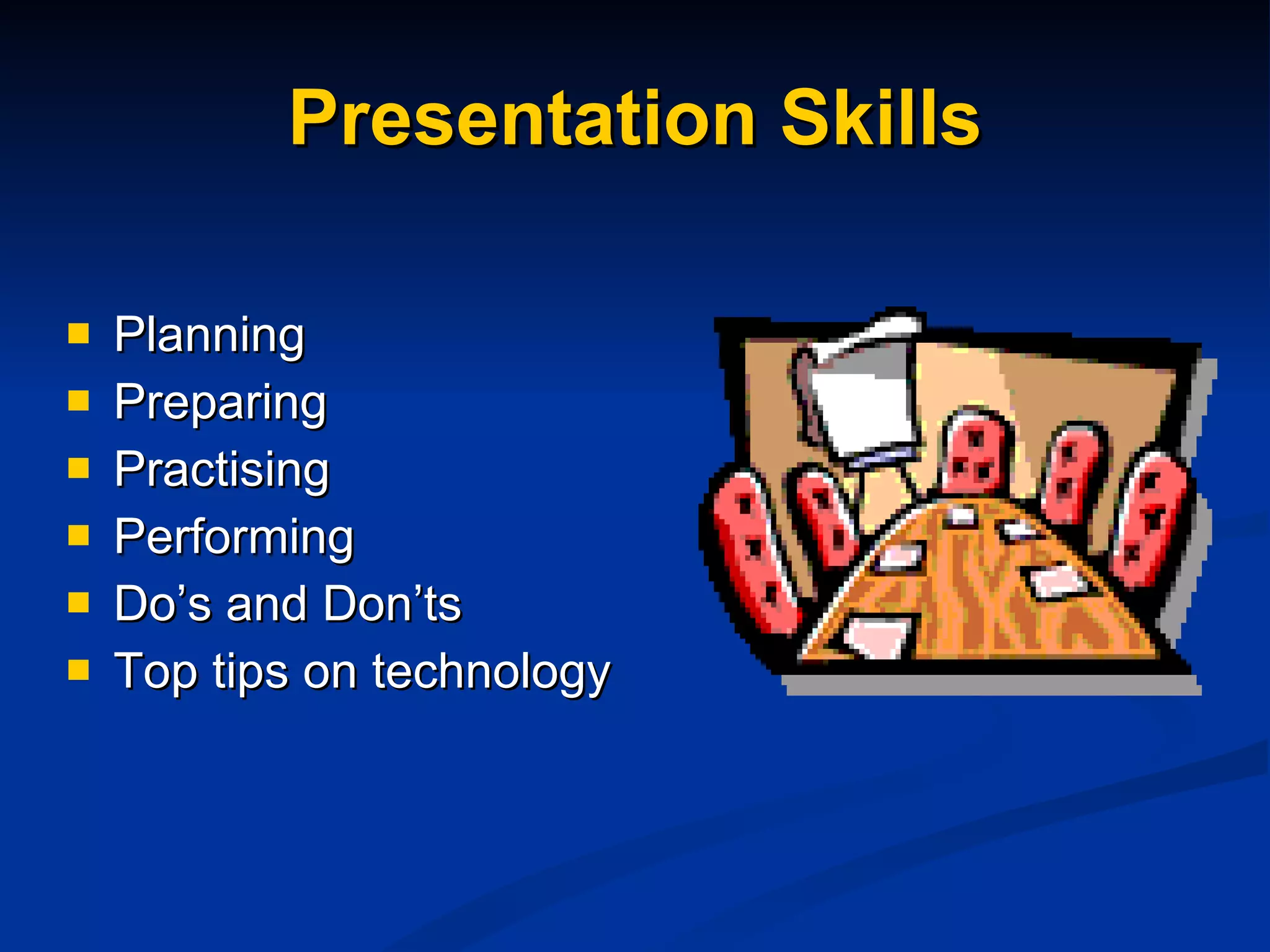 Presentation Skills

- Planning
- Preparing
- Practising
- Performing
- Do’s and Don’ts
- Top tips on technology